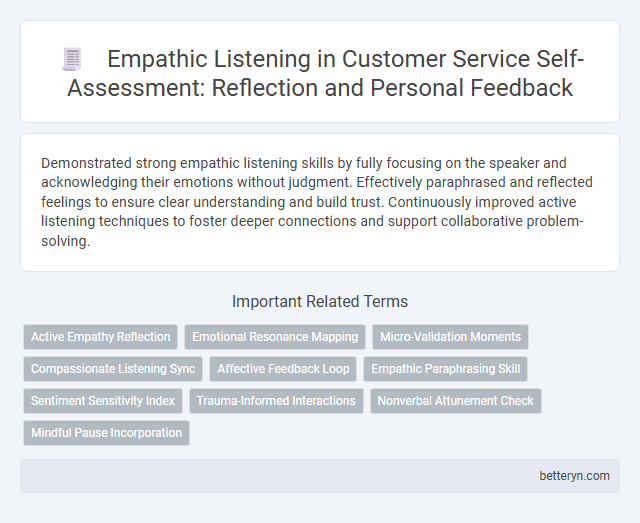 Empathic Listening in Customer Service Self-Assessment: Reflection and Personal Feedback

Demonstrated strong empathic listening skills by fully focusing on the speaker and acknowledging their emotions without judgment. Effectively paraphrased and reflected feelings to ensure clear understanding and build trust. Continuously improved active listening techniques to foster deeper connections and support collaborative problem-solving.

Important Related Terms

Active Empathy Reflection
Emotional Resonance Mapping
Micro-Validation Moments
Compassionate Listening Sync
Affective Feedback Loop
Empathic Paraphrasing Skill
Sentiment Sensitivity Index
Trauma-Informed Interactions
Nonverbal Attunement Check
Mindful Pause Incorporation

betteryn.com